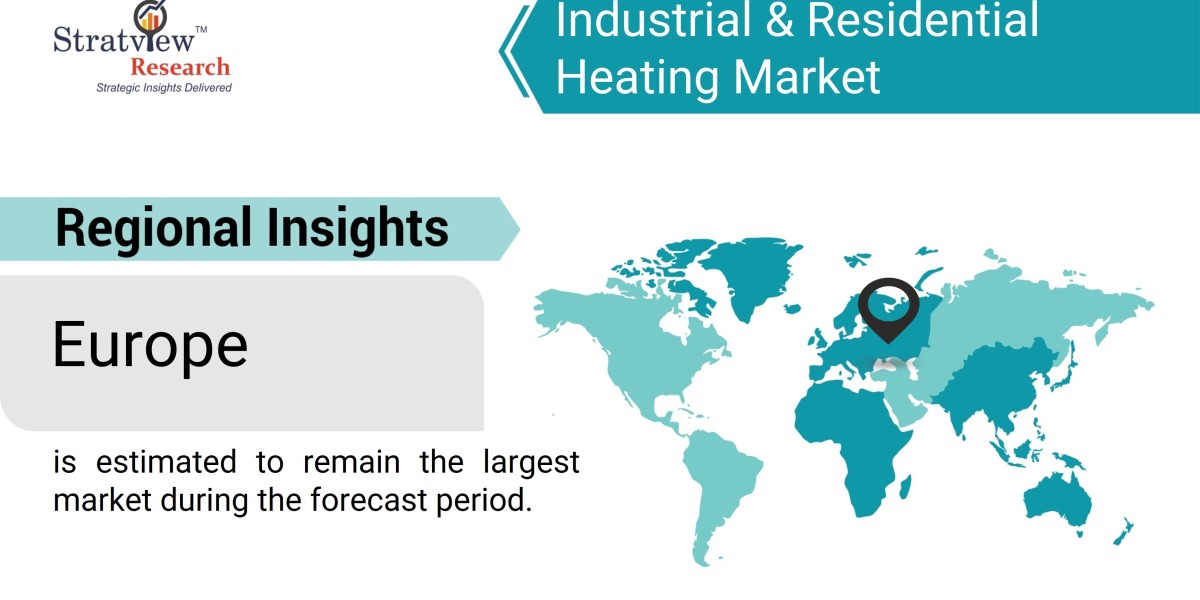 Stratview™
Research
Strategic Insights Delivered

Industrial & Residential Heating Market

Regional Insights

Europe

is estimated to remain the largest market during the forecast period.